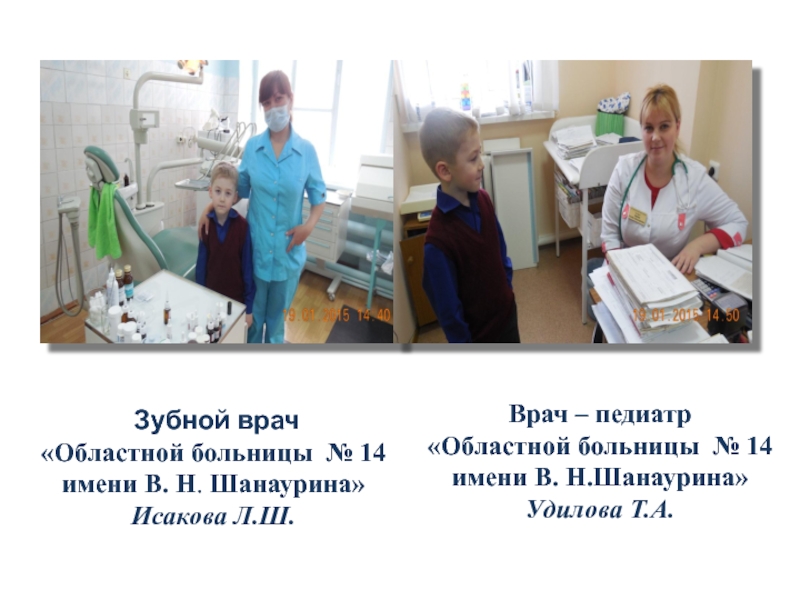 19.01.2015 14:40

19.01.2015 14:50

Зубной врач
«Областной больницы № 14 имени В. Н. Шанаурина»
Исакова Л.Ш.

Врач – педиатр
«Областной больницы № 14 имени В. Н.Шанаурина»
Удилова Т.А.